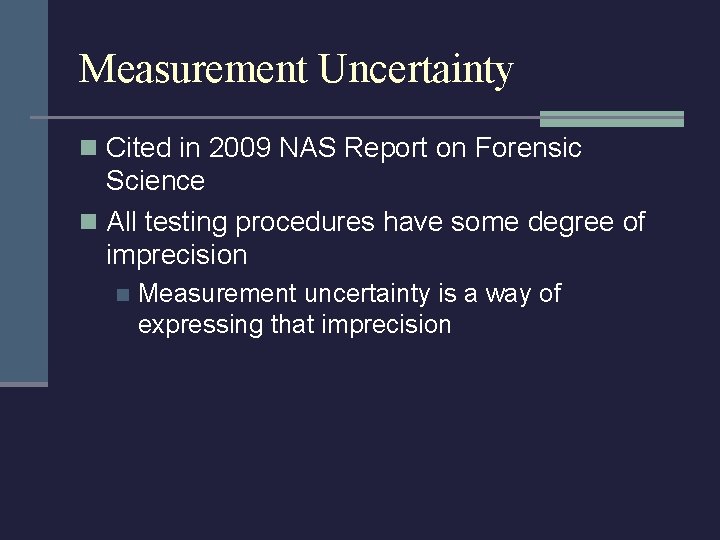 Measurement Uncertainty

Cited in 2009 NAS Report on Forensic Science

All testing procedures have some degree of imprecision

Measurement uncertainty is a way of expressing that imprecision